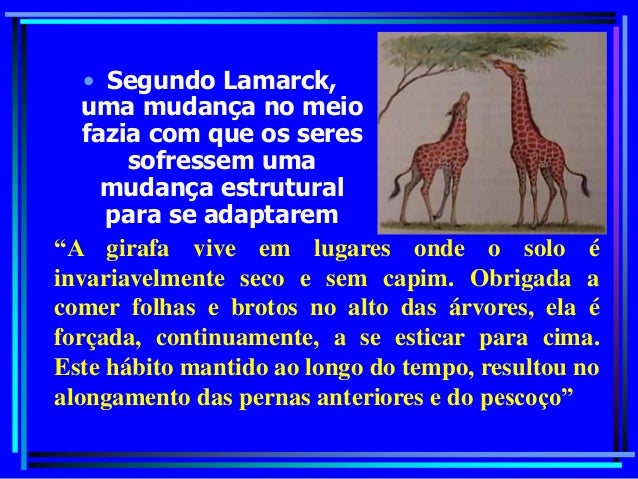 • Segundo Lamarck, uma mudança no meio fazia com que os seres sofressem uma mudança estrutural para se adaptarem

“A girafa vive em lugares onde o solo é invariavelmente seco e sem capim. Obrigada a comer folhas e brotos no alto das árvores, ela é forçada, continuamente, a se esticar para cima. Este hábito mantido ao longo do tempo, resultou no alongamento das pernas anteriores e do pescoço”